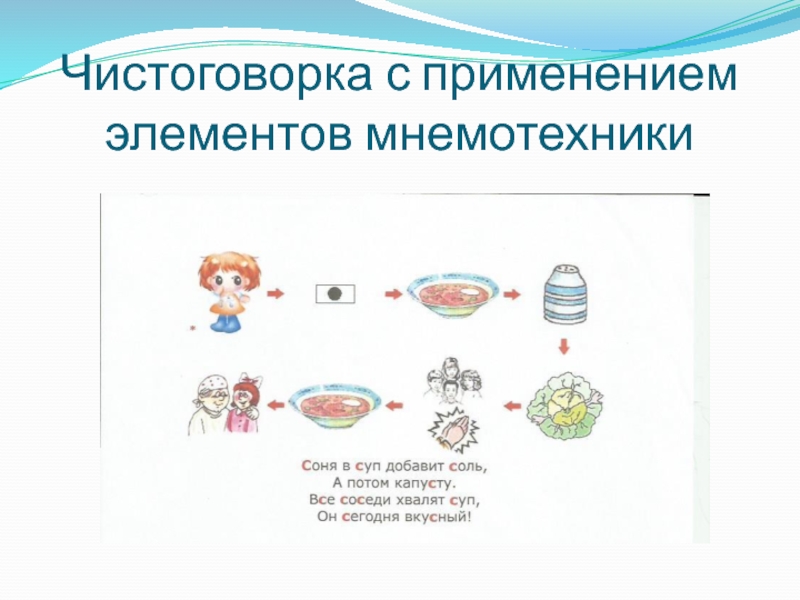 Чистоговорка с применением элементов мнемотехники

Соня в суп добавит соль,
А потом капусту.
Все соседи хвалят суп,
Он сегодня вкусный!